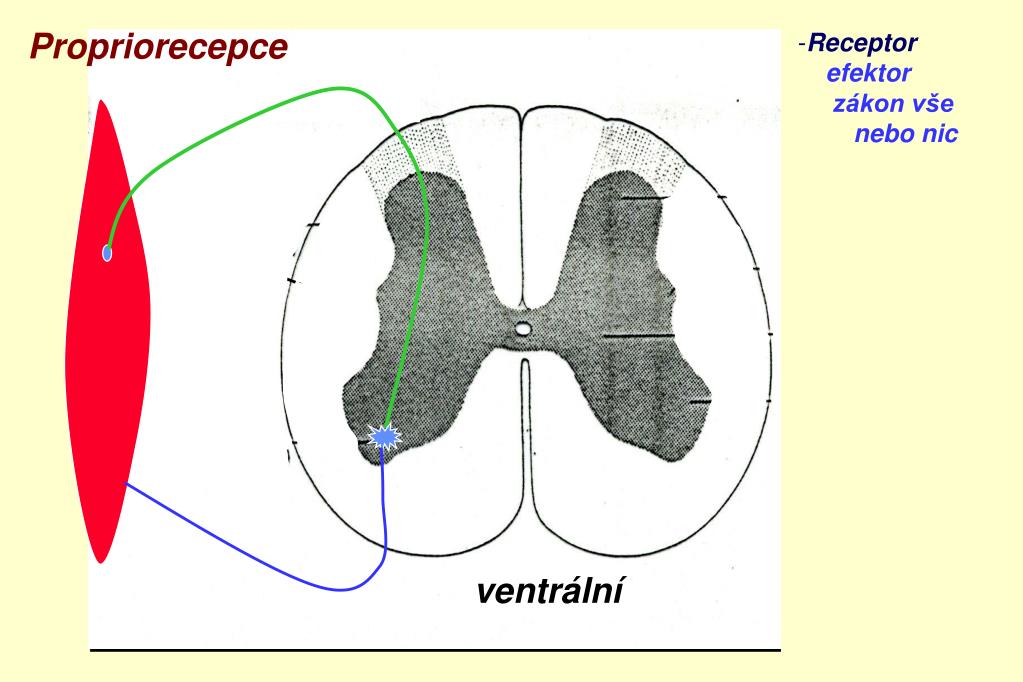 Propriorecepce

-Receptor
efektor
zákon vše
nebo nic

ventrální